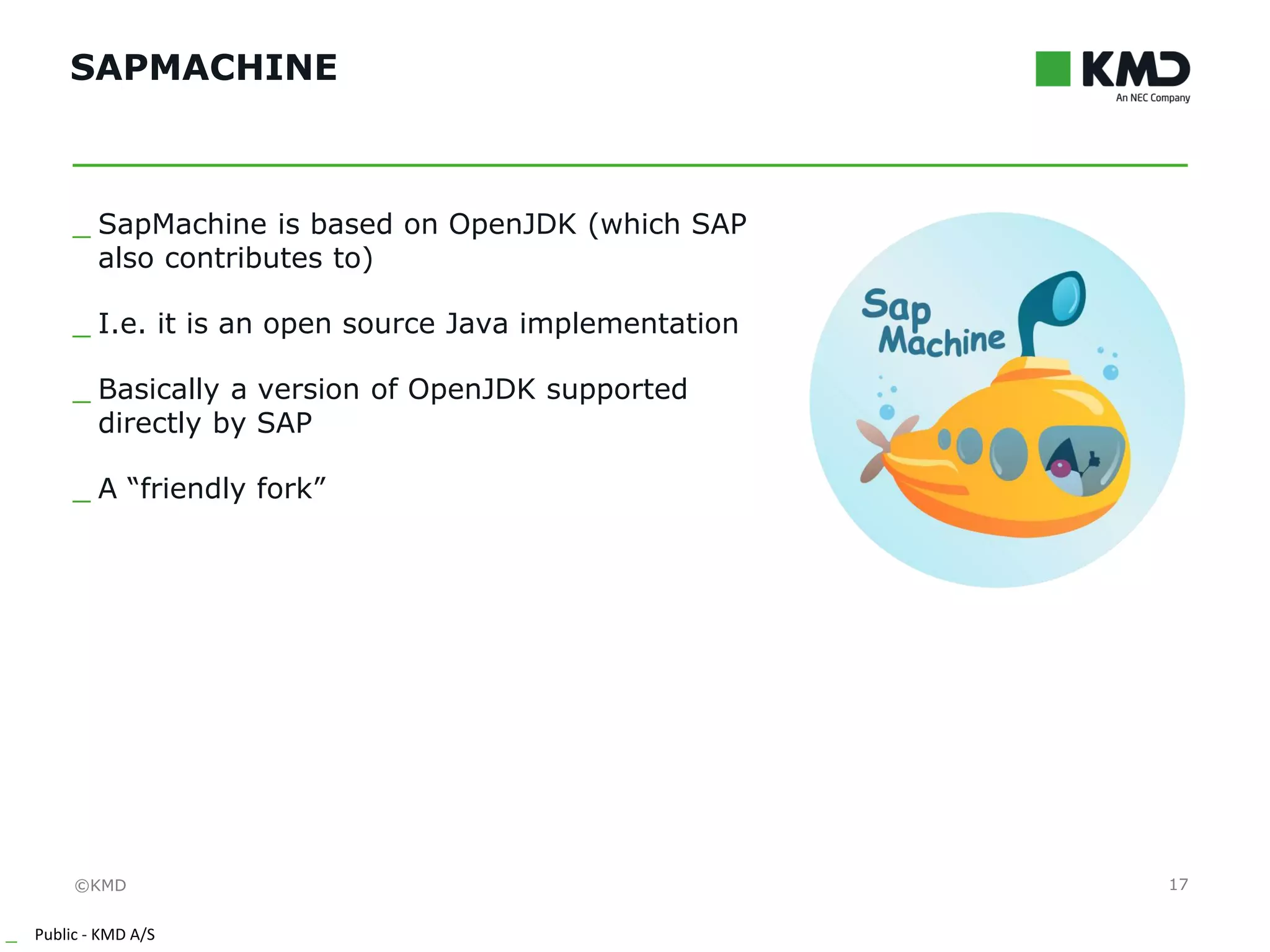 SAPMACHINE

KMD
An NEC Company

_ SapMachine is based on OpenJDK (which SAP also contributes to)

_ I.e. it is an open source Java implementation

_ Basically a version of OpenJDK supported directly by SAP

_ A “friendly fork”

Sap Machine

©KMD

17

_ Public - KMD A/S